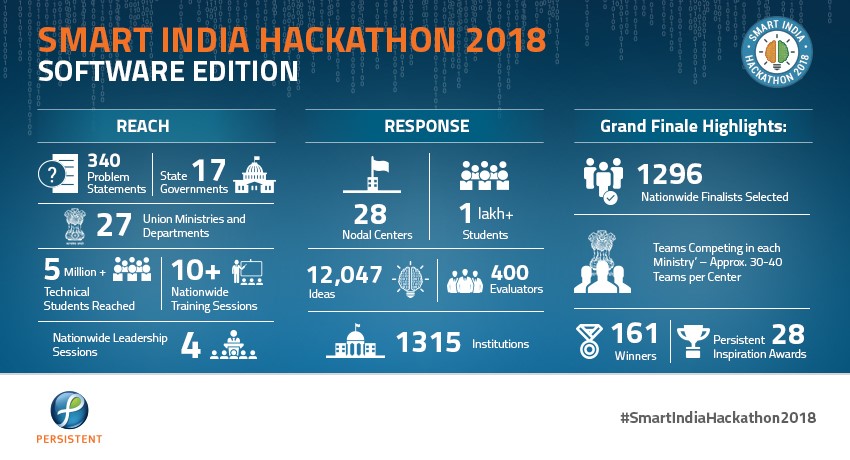 SMART INDIA HACKATHON 2018
SOFTWARE EDITION

SMART INDIA HACKATHON 2018

REACH

340 Problem Statements

State 17 Governments

27 Union Ministries and Departments

5 Million + Technical Students Reached

10+ Nationwide Training Sessions

Nationwide Leadership Sessions 4

RESPONSE

28 Nodal Centers

1 lakh+ Students

12,047 Ideas

400 Evaluators

1315 Institutions

Grand Finale Highlights:

1296 Nationwide Finalists Selected

Teams Competing in each Ministry' – Approx. 30-40 Teams per Center

161 Winners

Persistent 28 Inspiration Awards

PERSISTENT

#SmartIndiaHackathon2018